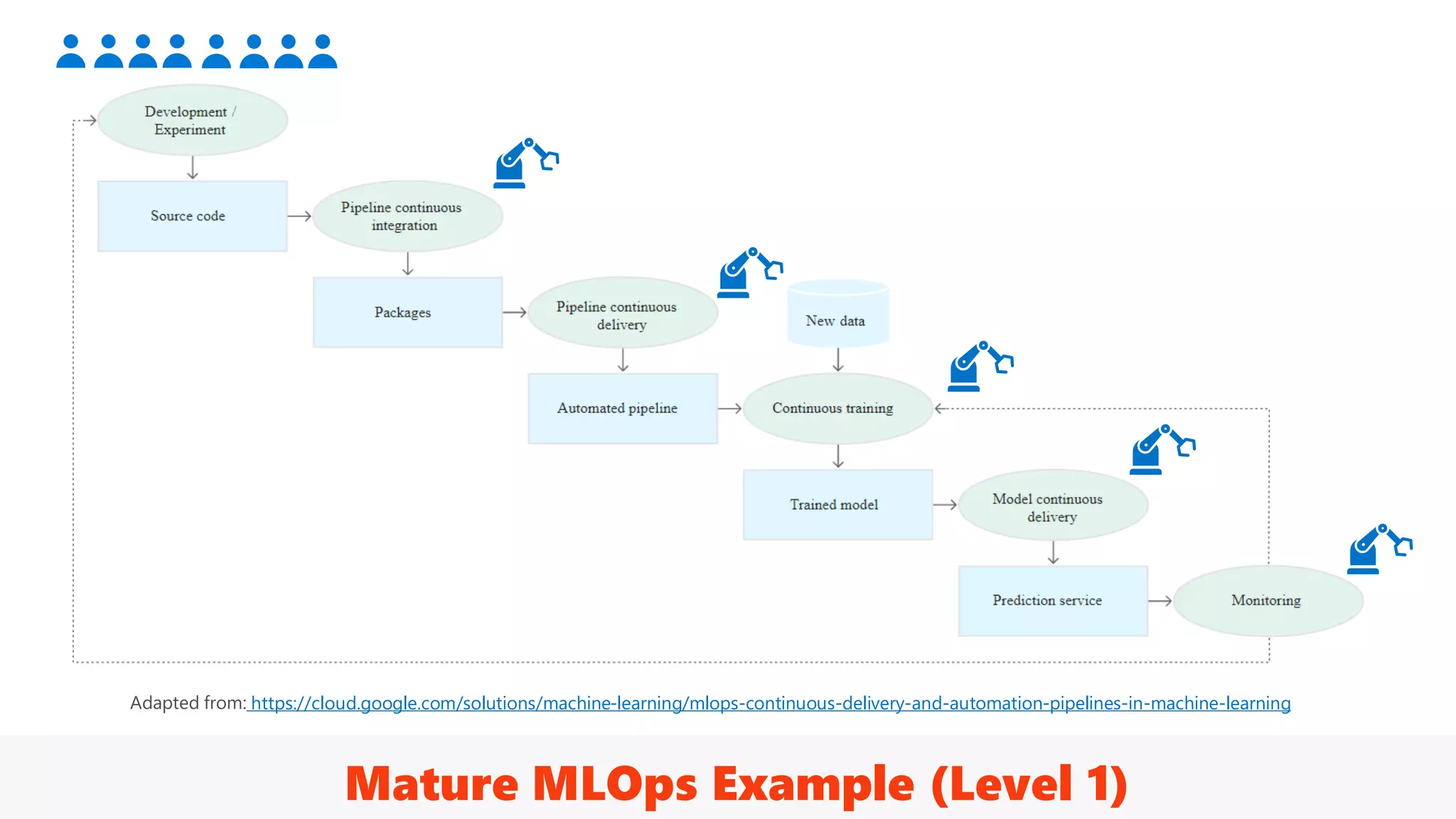 Development / Experiment

Source code

Pipeline continuous integration

Packages

Pipeline continuous delivery

New data

Automated pipeline

Continuous training

Trained model

Model continuous delivery

Prediction service

Monitoring

Adapted from: https://cloud.google.com/solutions/machine-learning/mlops-continuous-delivery-and-automation-pipelines-in-machine-learning

Mature MLOps Example (Level 1)